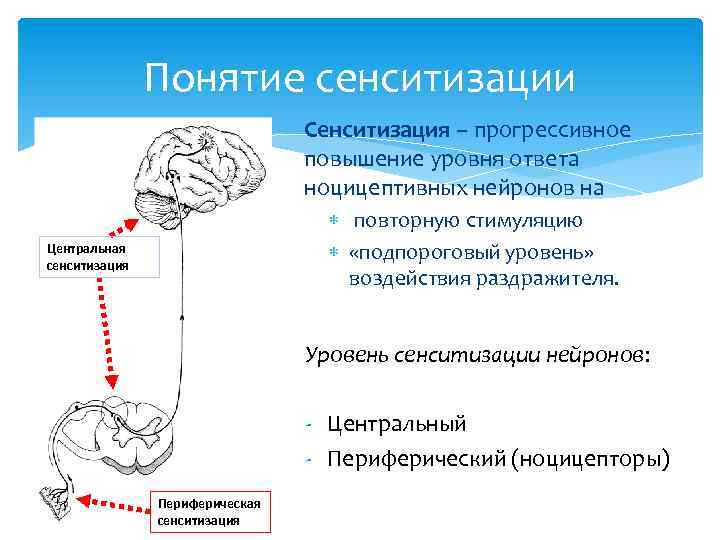 Понятие сенситизации

Центральная сенситизация

Периферическая сенситизация

Сенситизация – прогрессивное повышение уровня ответа ноцицептивных нейронов на

* повторную стимуляцию
* «подпороговый уровень» воздействия раздражителя.

Уровень сенситизации нейронов:

- Центральный
- Периферический (ноцицепторы)